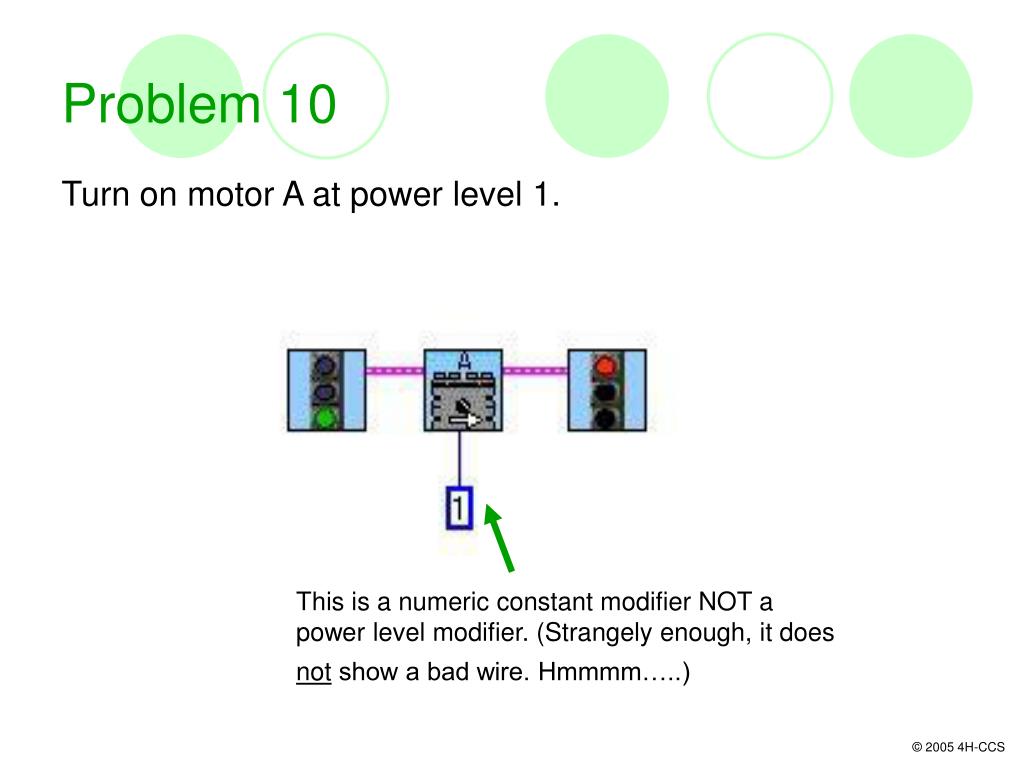 Problem 10

Turn on motor A at power level 1.

A

1

This is a numeric constant modifier NOT a power level modifier. (Strangely enough, it does not show a bad wire. Hmmmm…..)

© 2005 4H-CCS